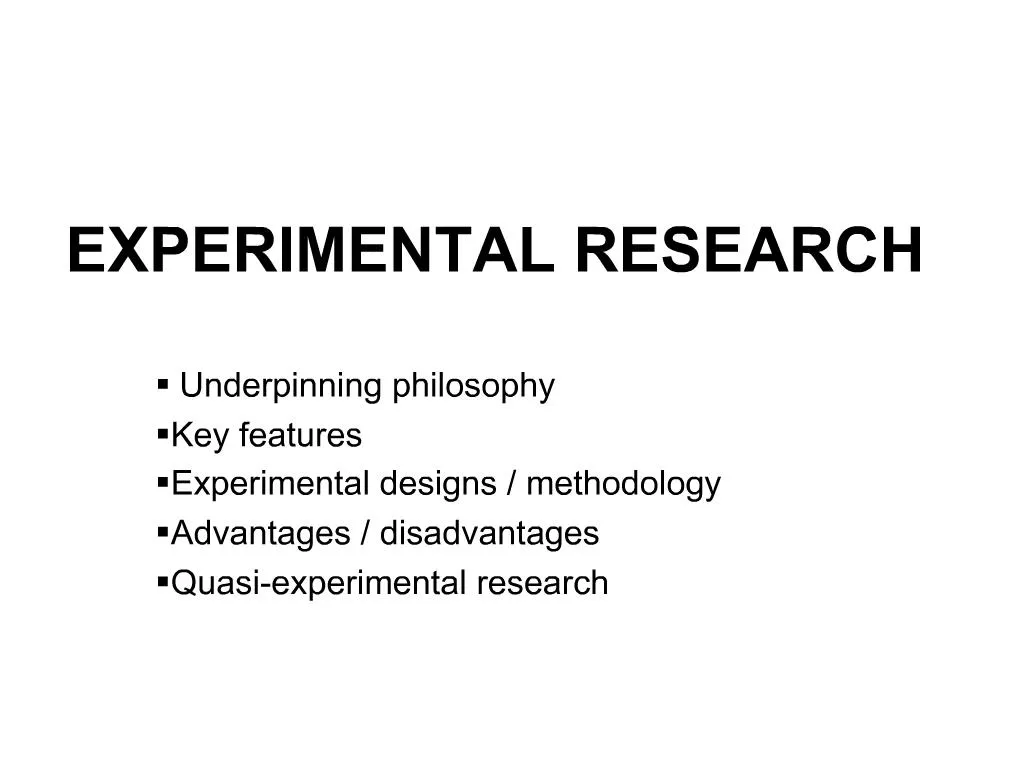 EXPERIMENTAL RESEARCH

▪ Underpinning philosophy
▪Key features
▪Experimental designs / methodology
▪Advantages / disadvantages
▪Quasi-experimental research